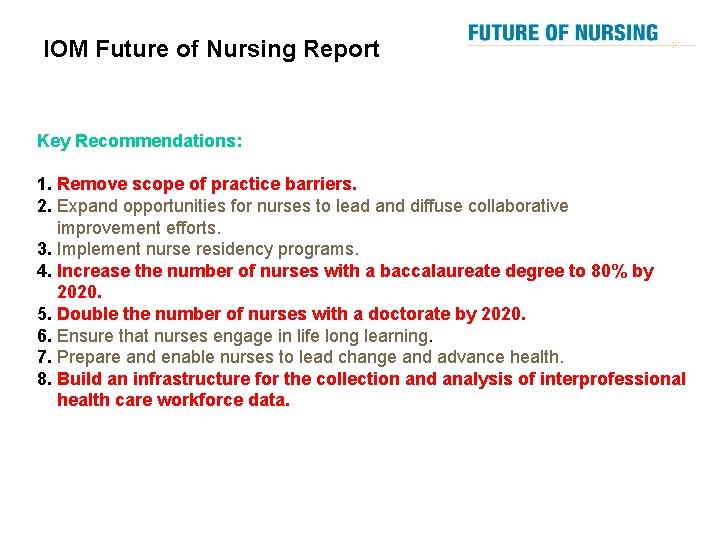 IOM Future of Nursing Report

FUTURE OF NURSING

Key Recommendations:

1. Remove scope of practice barriers.
2. Expand opportunities for nurses to lead and diffuse collaborative improvement efforts.
3. Implement nurse residency programs.
4. Increase the number of nurses with a baccalaureate degree to 80% by 2020.
5. Double the number of nurses with a doctorate by 2020.
6. Ensure that nurses engage in life long learning.
7. Prepare and enable nurses to lead change and advance health.
8. Build an infrastructure for the collection and analysis of interprofessional health care workforce data.